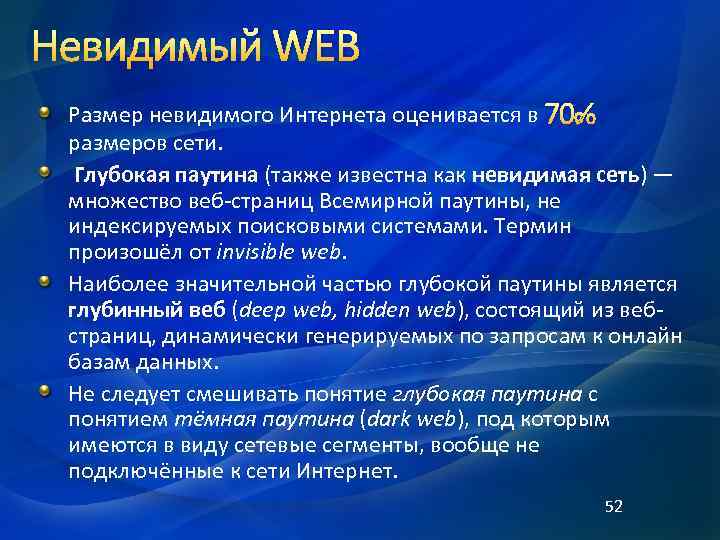 Невидимый WEB

Размер невидимого Интернета оценивается в 70% размеров сети.

Глубокая паутина (также известна как невидимая сеть) — множество веб-страниц Всемирной паутины, не индексируемых поисковыми системами. Термин произошёл от invisible web.

Наиболее значительной частью глубокой паутины является глубинный веб (deep web, hidden web), состоящий из веб-страниц, динамически генерируемых по запросам к онлайн базам данных.

Не следует смешивать понятие глубокая паутина с понятием тёмная паутина (dark web), под которым имеются в виду сетевые сегменты, вообще не подключённые к сети Интернет.

52